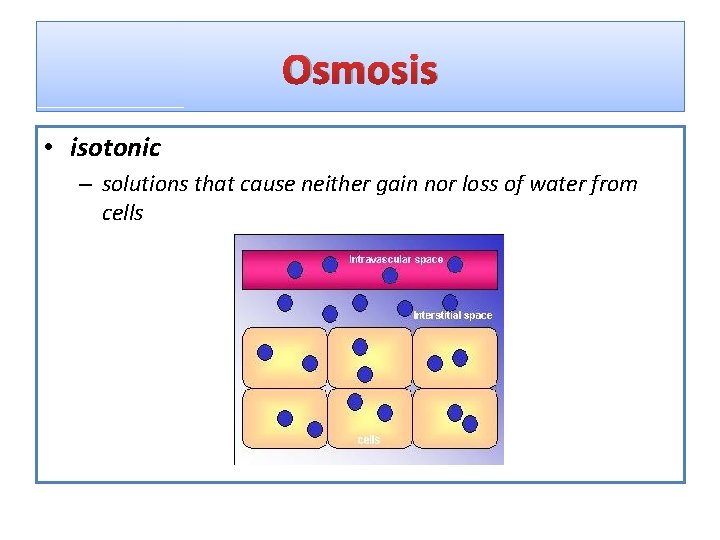 Osmosis

• isotonic
– solutions that cause neither gain nor loss of water from cells

Intravascular space
Interstitial space
cells